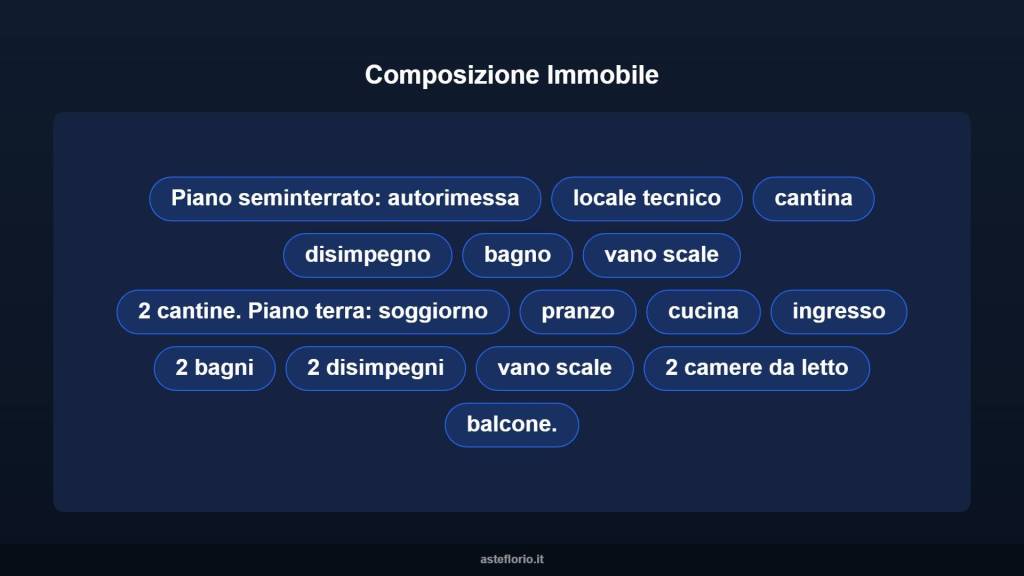 Composizione Immobile

Piano seminterrato: autorimessa

locale tecnico

cantina

disimpegno

bagno

vano scale

2 cantine. Piano terra: soggiorno

pranzo

cucina

ingresso

2 bagni

2 disimpegni

vano scale

2 camere da letto

balcone.

asteflorio.it